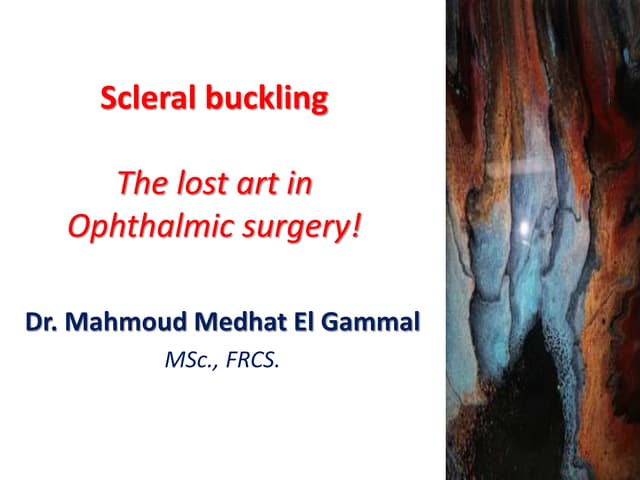 Scleral buckling

The lost art in Ophthalmic surgery!

Dr. Mahmoud Medhat El Gammal

MSc., FRCS.